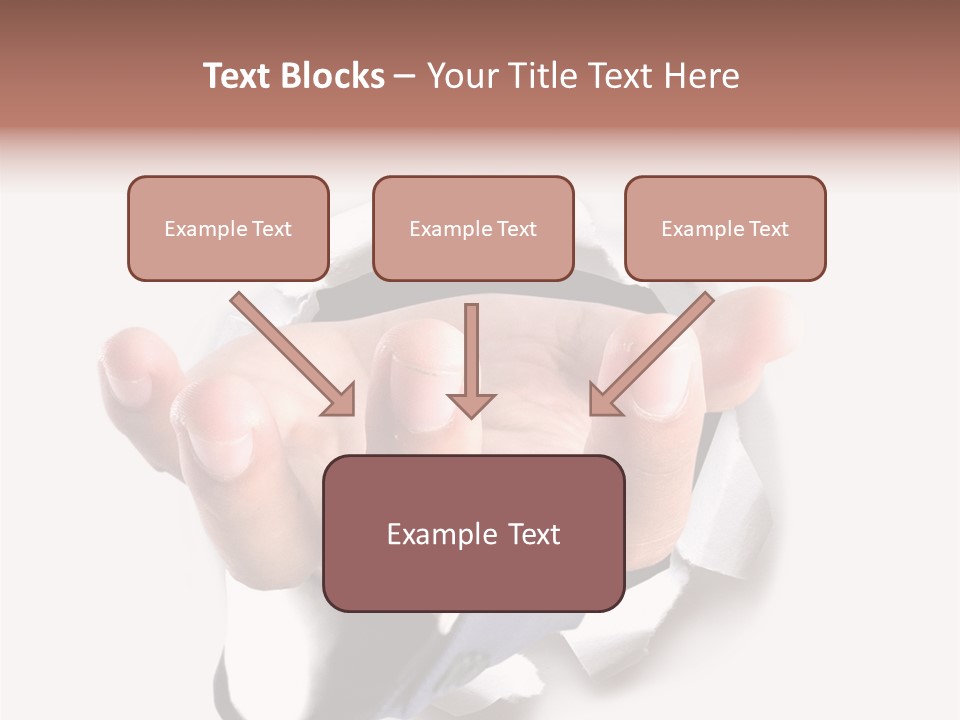 Text Blocks – Your Title Text Here

Example Text

Example Text

Example Text

Example Text